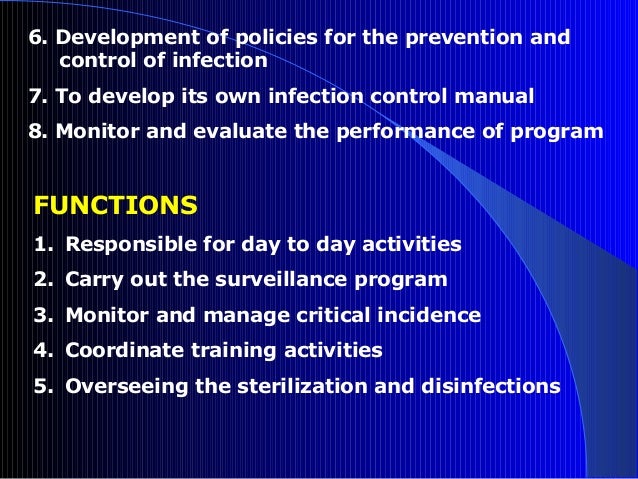 6. Development of policies for the prevention and control of infection

7. To develop its own infection control manual

8. Monitor and evaluate the performance of program

FUNCTIONS

1. Responsible for day to day activities

2. Carry out the surveillance program

3. Monitor and manage critical incidence

4. Coordinate training activities

5. Overseeing the sterilization and disinfections